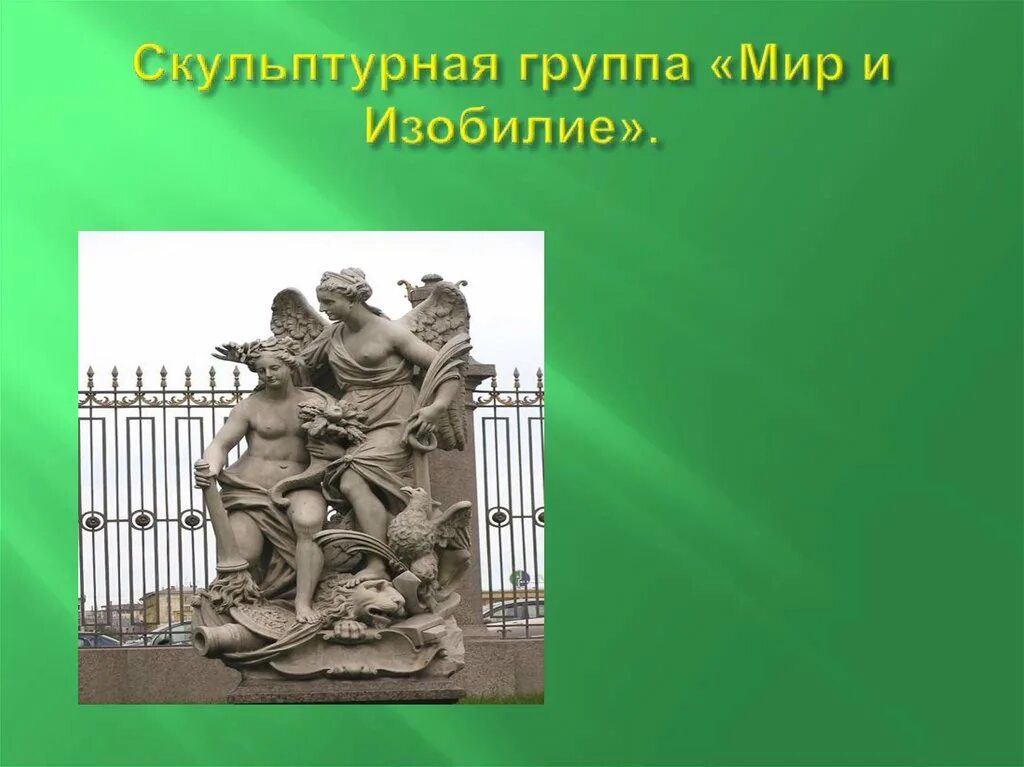 Скульптурная группа «Мир и Изобилие».